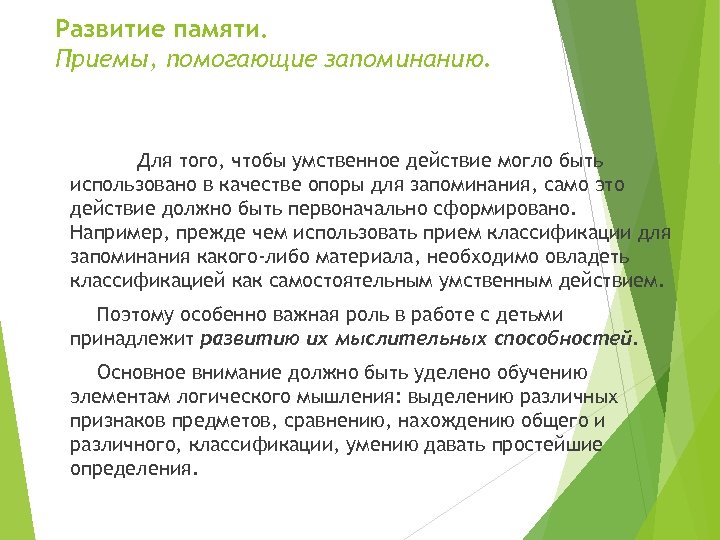 Развитие памяти.
Приемы, помогающие запоминанию.

Для того, чтобы умственное действие могло быть использовано в качестве опоры для запоминания, само это действие должно быть первоначально сформировано. Например, прежде чем использовать прием классификации для запоминания какого-либо материала, необходимо овладеть классификацией как самостоятельным умственным действием.

Поэтому особенно важная роль в работе с детьми принадлежит развитию их мыслительных способностей.

Основное внимание должно быть уделено обучению элементам логического мышления: выделению различных признаков предметов, сравнению, нахождению общего и различного, классификации, умению давать простейшие определения.